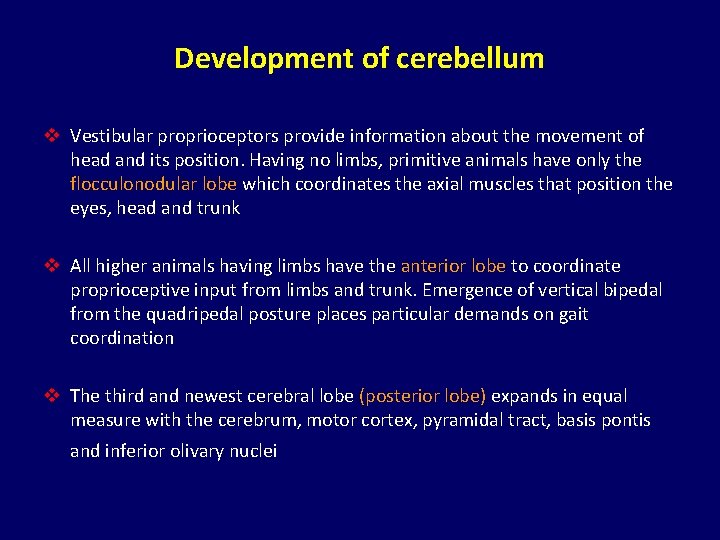 Development of cerebellum

❖ Vestibular proprioceptors provide information about the movement of head and its position. Having no limbs, primitive animals have only the flocculonodular lobe which coordinates the axial muscles that position the eyes, head and trunk

❖ All higher animals having limbs have the anterior lobe to coordinate proprioceptive input from limbs and trunk. Emergence of vertical bipedal from the quadripedal posture places particular demands on gait coordination

❖ The third and newest cerebral lobe (posterior lobe) expands in equal measure with the cerebrum, motor cortex, pyramidal tract, basis pontis and inferior olivary nuclei